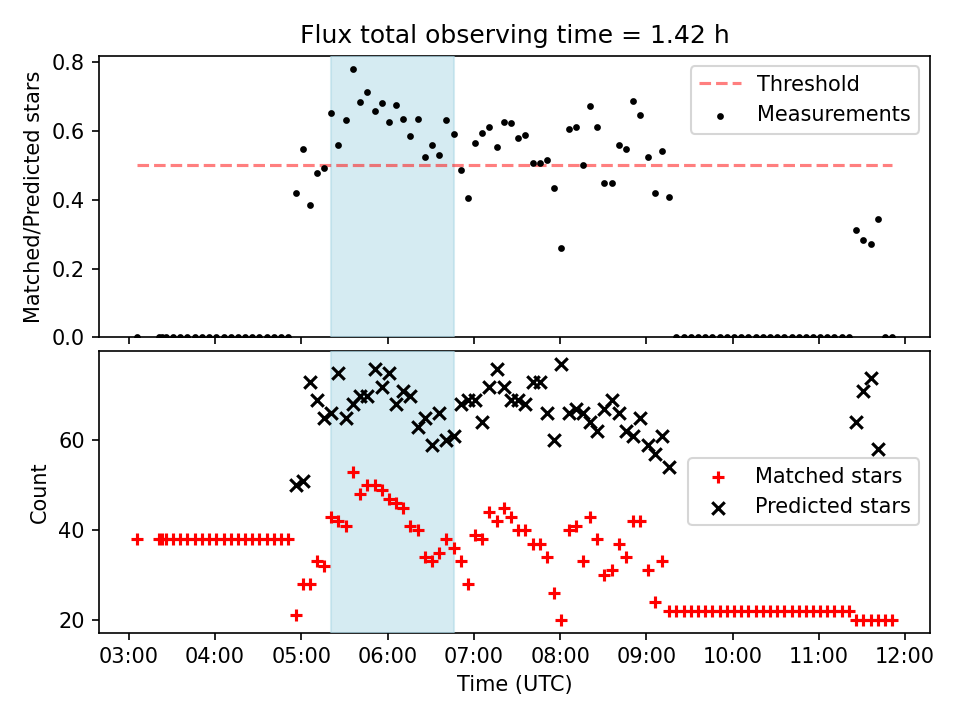 Flux total observing time = 1.42 h

Matched/Predicted stars

0.8
0.6
0.4
0.2
0.0

Threshold
Measurements

Count

60
40
20

Matched stars
Predicted stars

03:00 04:00 05:00 06:00 07:00 08:00 09:00 10:00 11:00 12:00

Time (UTC)